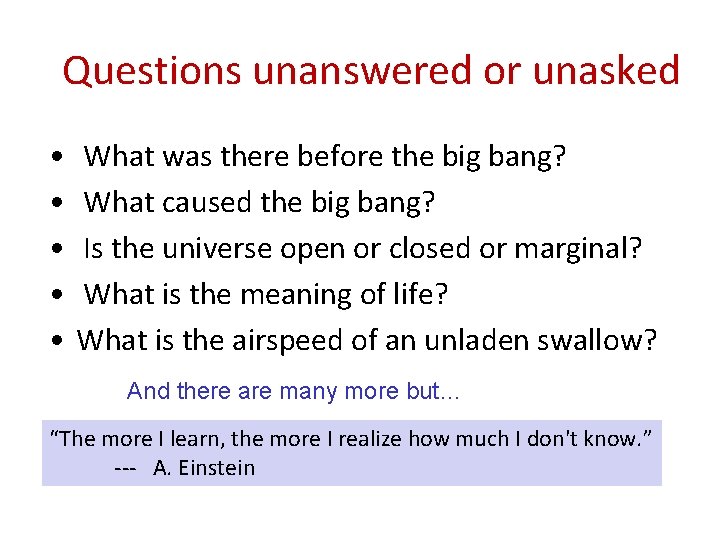 Questions unanswered or unasked

• What was there before the big bang?
• What caused the big bang?
• Is the universe open or closed or marginal?
• What is the meaning of life?
• What is the airspeed of an unladen swallow?

And there are many more but...

"The more I learn, the more I realize how much I don't know."
--- A. Einstein